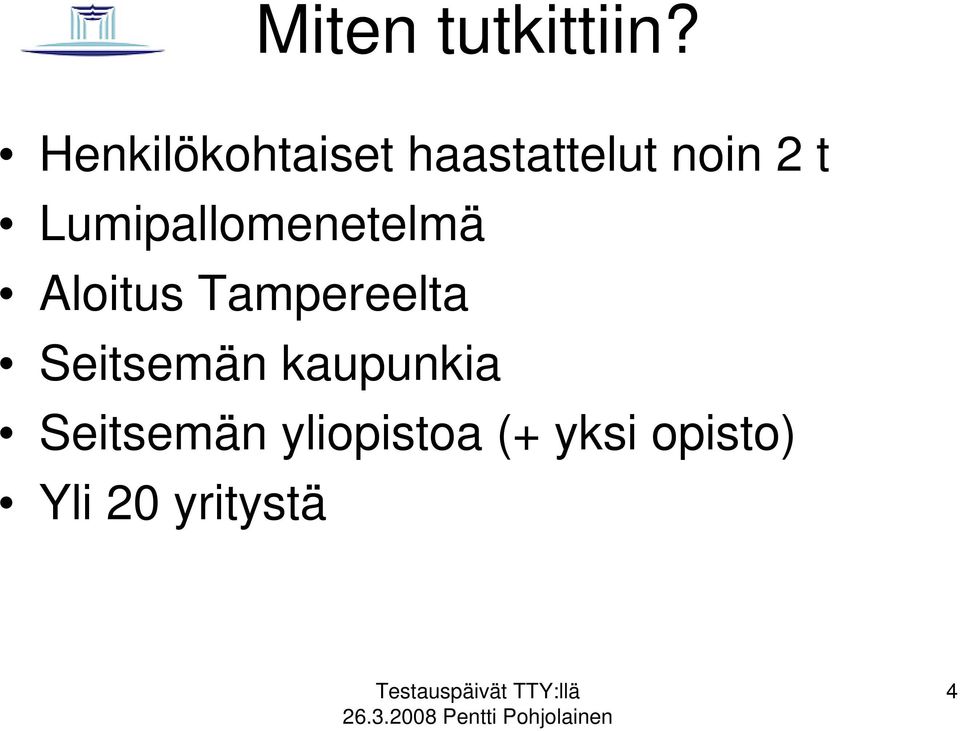 Miten tutkittiin?

• Henkilökohtaiset haastattelut noin 2 t
• Lumipallomenetelmä
• Aloitus Tampereelta
• Seitsemän kaupunkia
• Seitsemän yliopistoa (+ yksi opisto)
• Yli 20 yritystä

Testauspäivät TTY:llä
26.3.2008 Pentti Pohjolainen

4